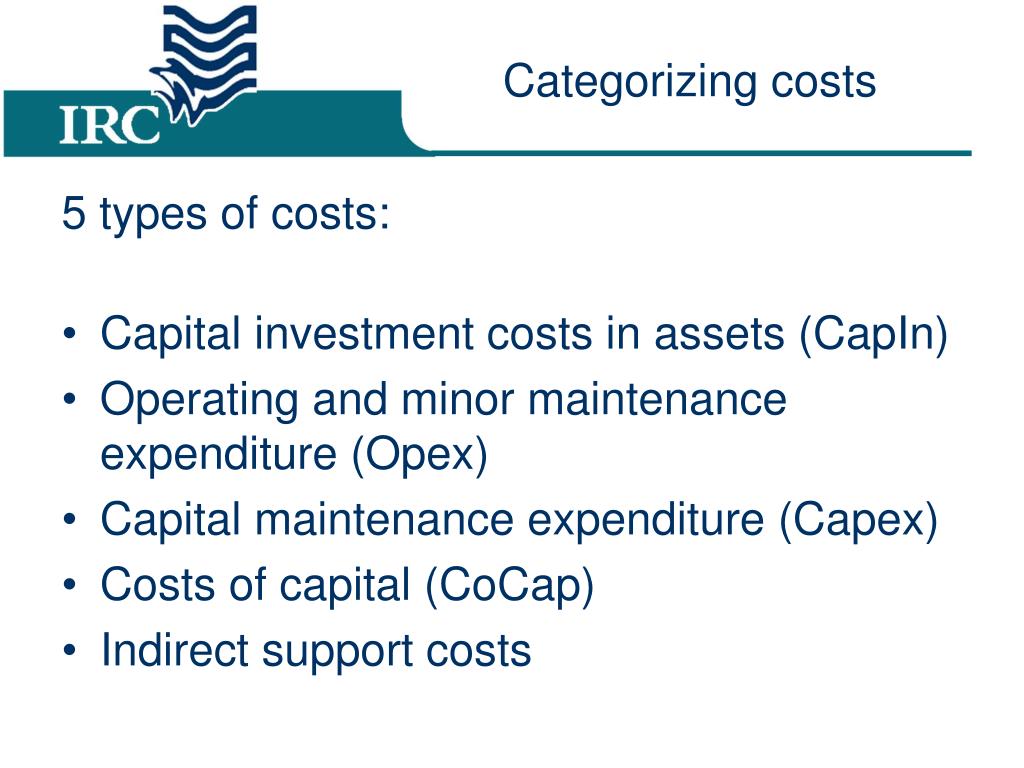 IRC

Categorizing costs

5 types of costs:

• Capital investment costs in assets (CapIn)
• Operating and minor maintenance expenditure (Opex)
• Capital maintenance expenditure (Capex)
• Costs of capital (CoCap)
• Indirect support costs